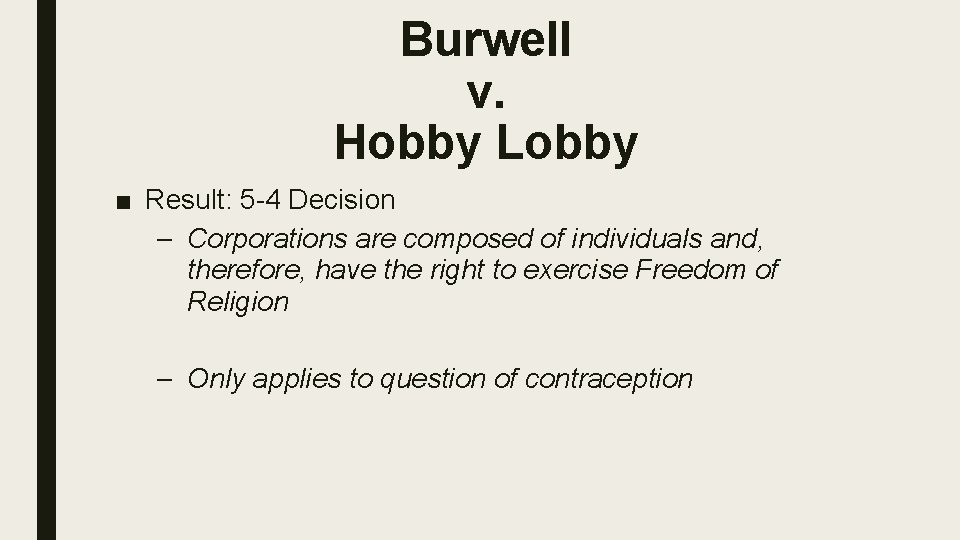 Burwell
v.
Hobby Lobby

■ Result: 5-4 Decision

– Corporations are composed of individuals and, therefore, have the right to exercise Freedom of Religion

– Only applies to question of contraception